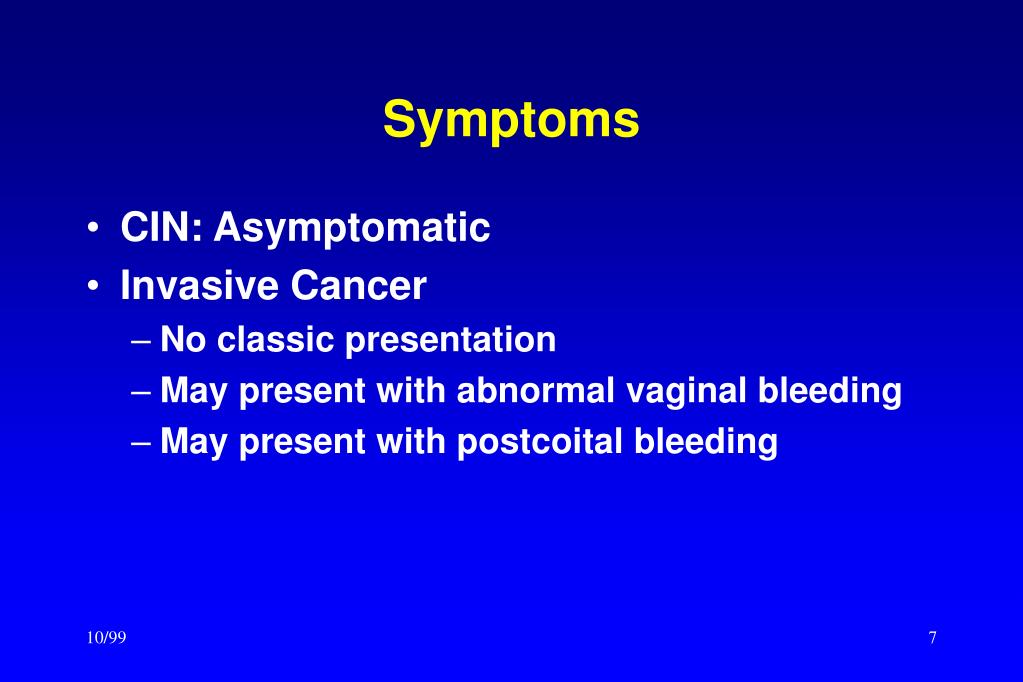 Symptoms

• CIN: Asymptomatic
• Invasive Cancer
– No classic presentation
– May present with abnormal vaginal bleeding
– May present with postcoital bleeding

10/99

7